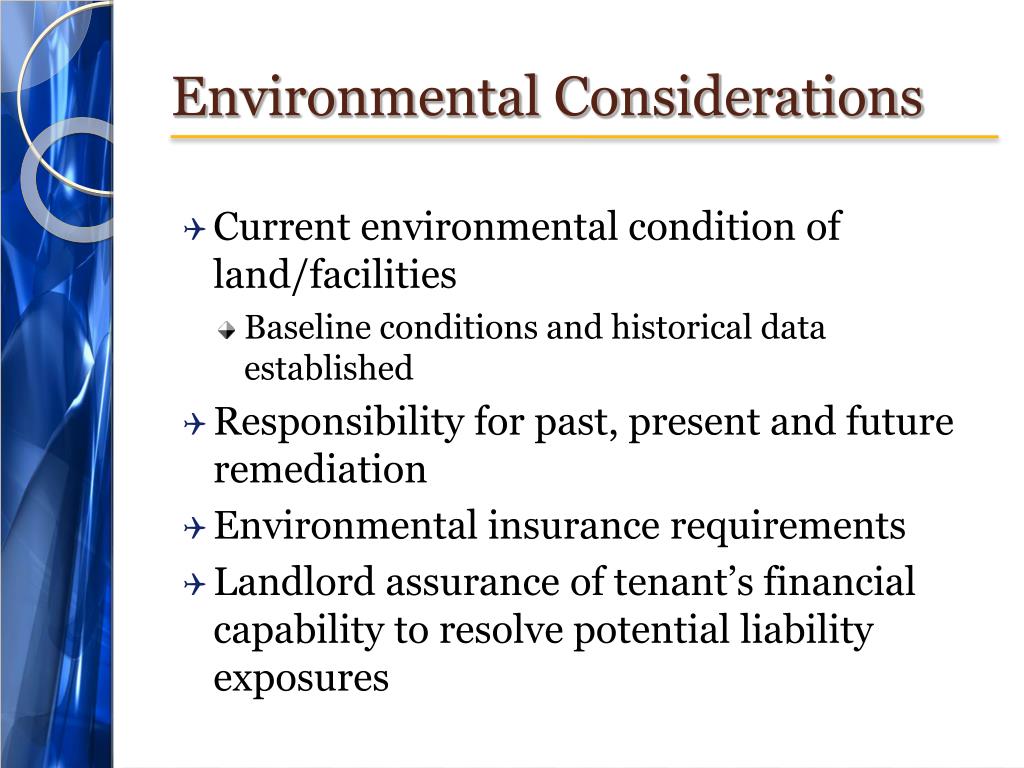 Environmental Considerations

Current environmental condition of land/facilities

Baseline conditions and historical data established

Responsibility for past, present and future remediation

Environmental insurance requirements

Landlord assurance of tenant’s financial capability to resolve potential liability exposures